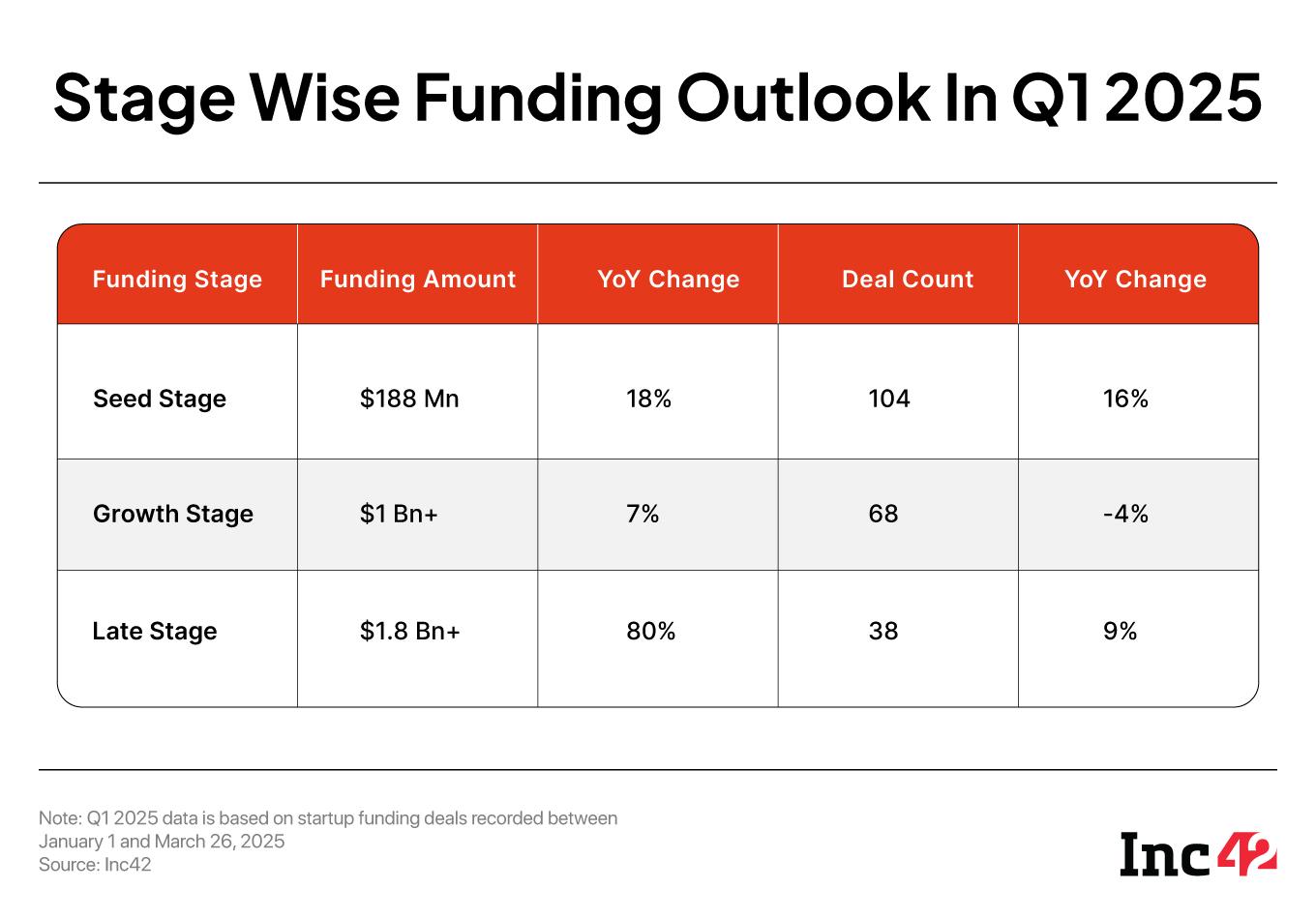 Stage Wise Funding Outlook In Q1 2025

| Funding Stage | Funding Amount | YoY Change | Deal Count | YoY Change |
|---|---|---|---|---|
| Seed Stage | \$188 Mn | 18% | 104 | 16% |
| Growth Stage | \$1 Bn+ | 7% | 68 | -4% |
| Late Stage | \$1.8 Bn+ | 80% | 38 | 9% |

Note: Q1 2025 data is based on startup funding deals recorded between January 1 and March 26, 2025
Source: Inc42

Inc42